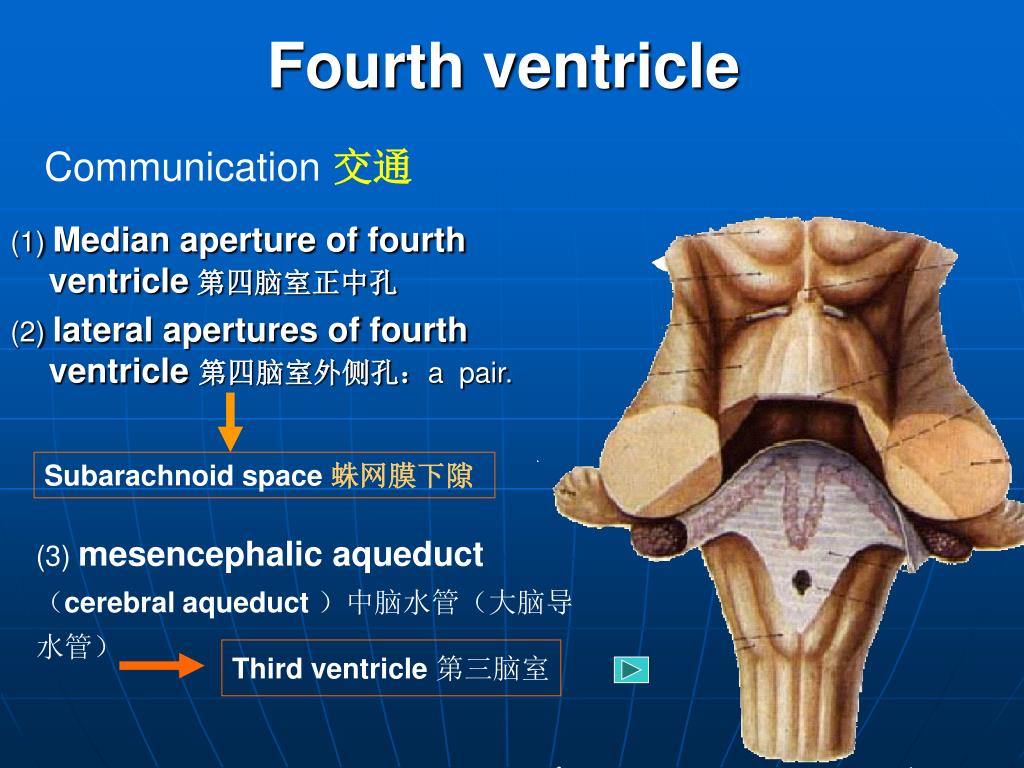 Fourth ventricle

Communication 交通

(1) Median aperture of fourth ventricle 第四脑室正中孔

(2) lateral apertures of fourth ventricle 第四脑室外侧孔：a pair.

Subarachnoid space 蛛网膜下隙

(3) mesencephalic aqueduct （cerebral aqueduct ）中脑水管（大脑导水管）

Third ventricle 第三脑室